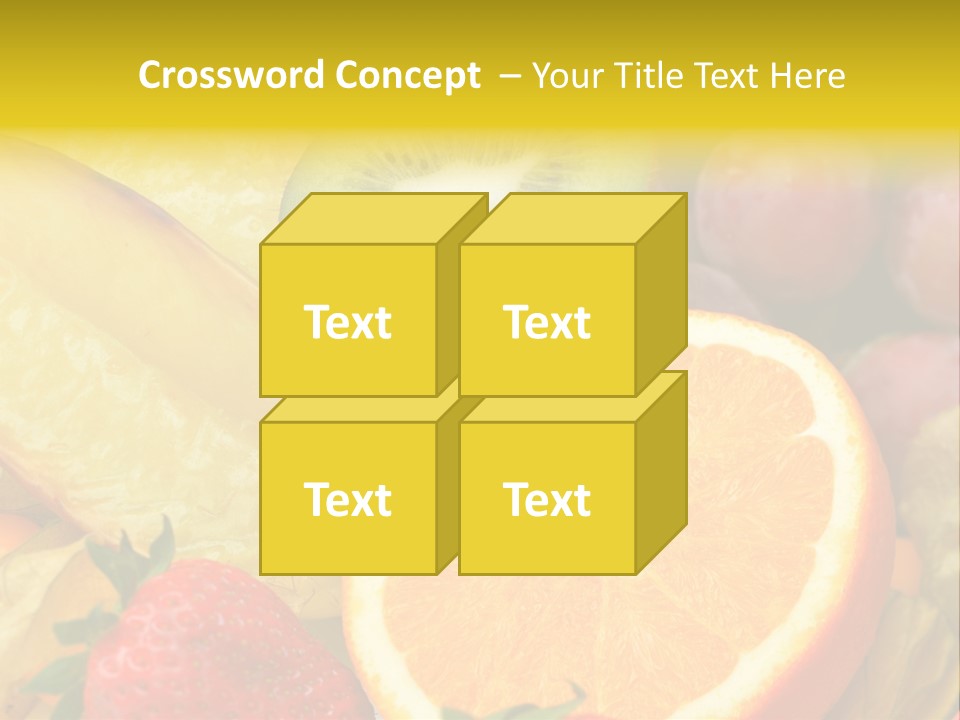 Crossword Concept – Your Title Text Here

Text

Text

Text

Text